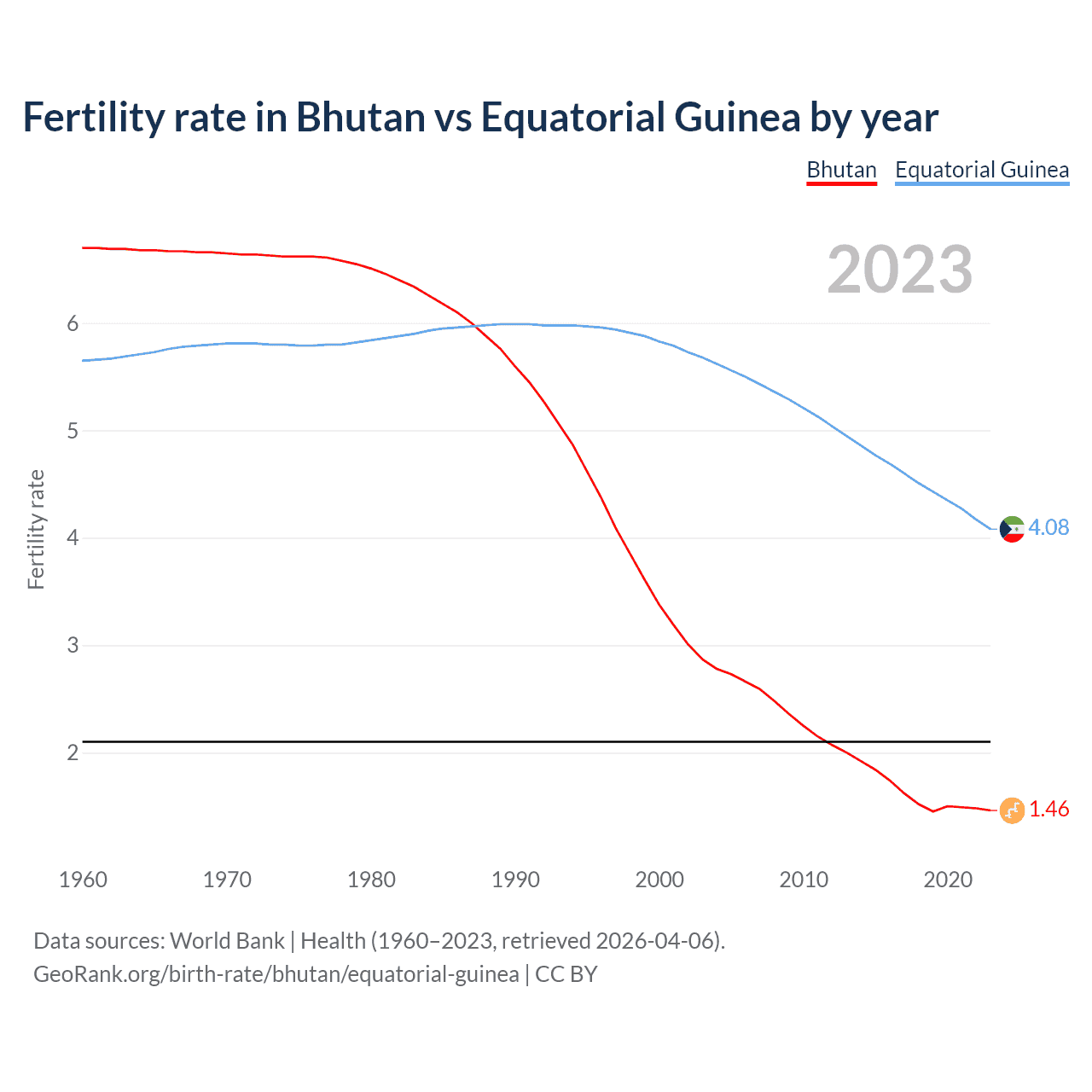 Fertility rate in Bhutan vs Equatorial Guinea by year

Bhutan Equatorial Guinea

2023

Fertility rate

6
5
4
3
2

4.08
1.46

1960 1970 1980 1990 2000 2010 2020

Data sources: World Bank | Health (1960–2023, retrieved 2026-04-06).
GeoRank.org/birth-rate/bhutan/equatorial-guinea | CC BY